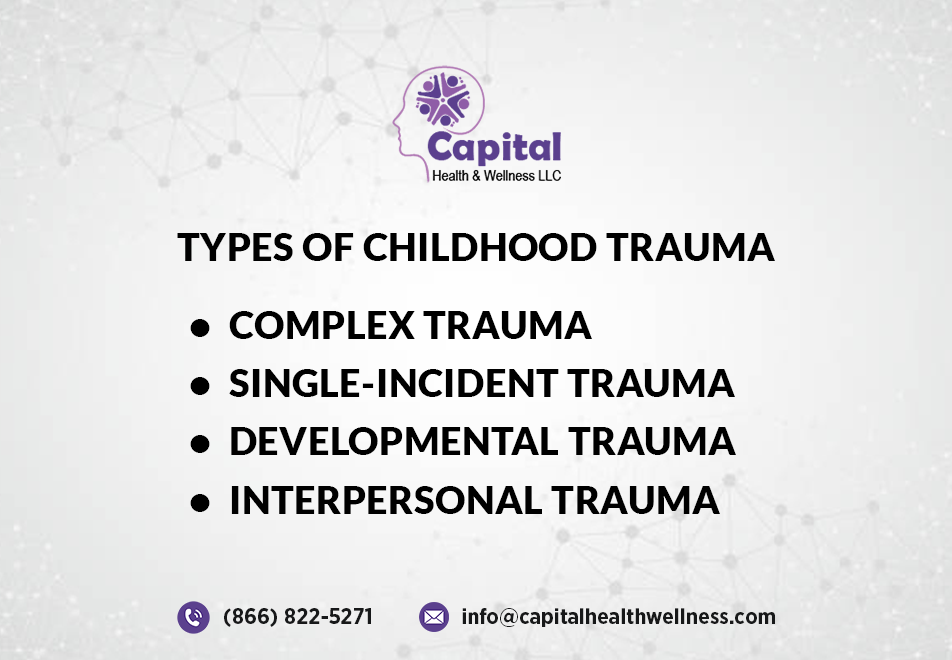 Capital
Health & Wellness LLC

TYPES OF CHILDHOOD TRAUMA

- COMPLEX TRAUMA
- SINGLE-INCIDENT TRAUMA
- DEVELOPMENTAL TRAUMA
- INTERPERSONAL TRAUMA

(866) 822-5271 info@capitalhealthwellness.com